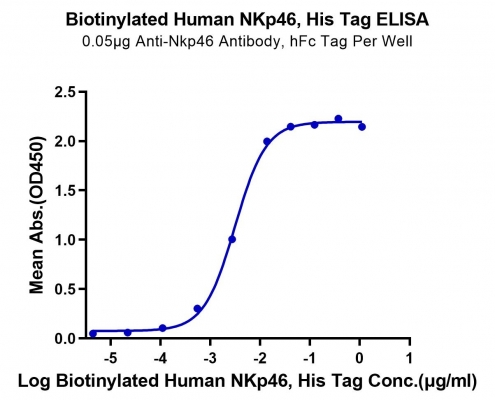 Biotinylated Human NKp46, His Tag ELISA
0.05μg Anti-Nkp46 Antibody, hFc Tag Per Well

Mean Abs.(OD450)

2.5
2.0
1.5
1.0
0.5
0.0

-5
-4
-3
-2
-1
0
1

Log Biotinylated Human NKp46, His Tag Conc.(μg/ml)